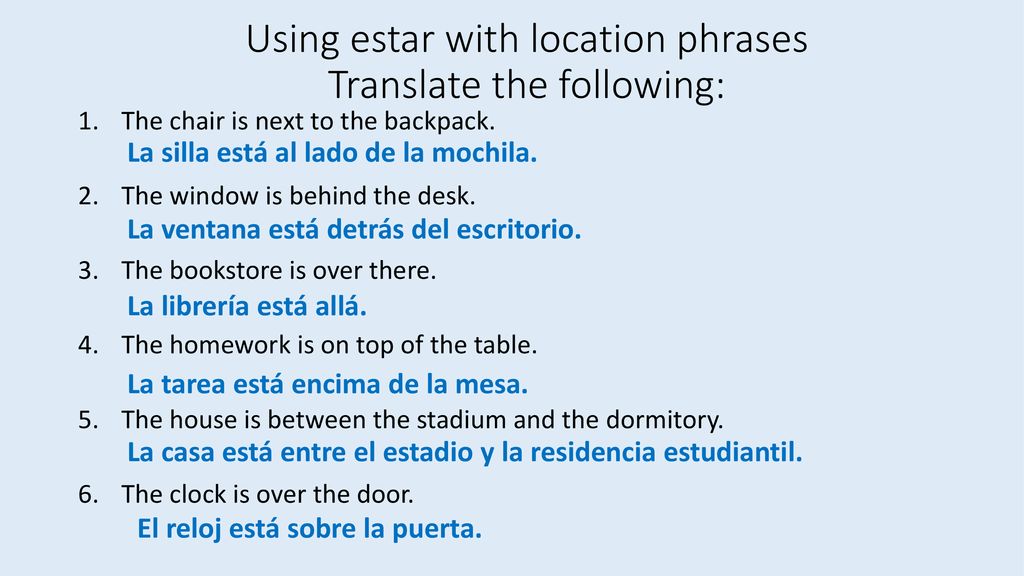 Using estar with location phrases
Translate the following:

1. The chair is next to the backpack.
La silla está al lado de la mochila.

2. The window is behind the desk.
La ventana está detrás del escritorio.

3. The bookstore is over there.
La librería está allá.

4. The homework is on top of the table.
La tarea está encima de la mesa.

5. The house is between the stadium and the dormitory.
La casa está entre el estadio y la residencia estudiantil.

6. The clock is over the door.
El reloj está sobre la puerta.